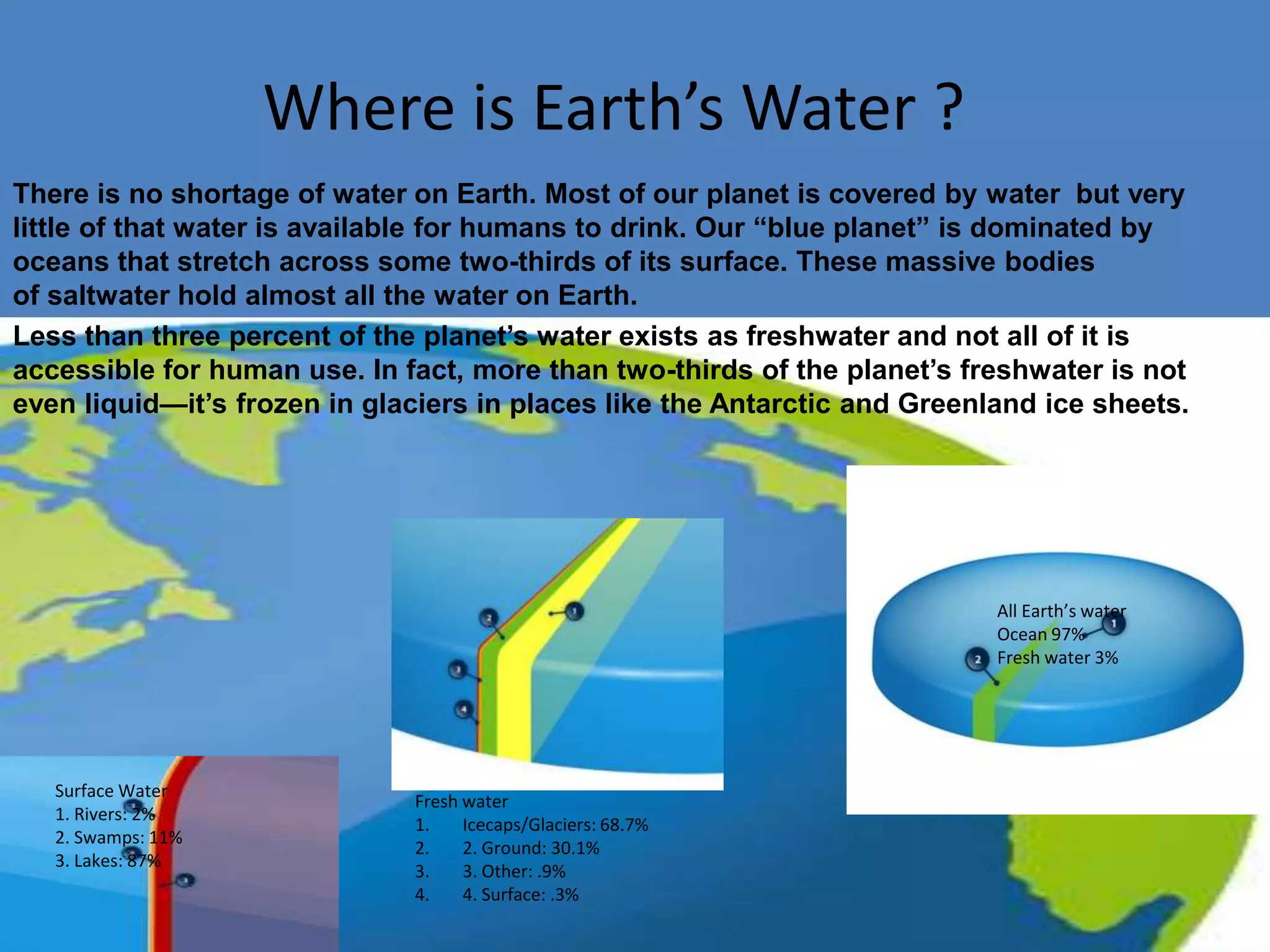 Where is Earth’s Water ?

There is no shortage of water on Earth. Most of our planet is covered by water but very little of that water is available for humans to drink. Our “blue planet” is dominated by oceans that stretch across some two-thirds of its surface. These massive bodies of saltwater hold almost all the water on Earth.

Less than three percent of the planet’s water exists as freshwater and not all of it is accessible for human use. In fact, more than two-thirds of the planet’s freshwater is not even liquid—it’s frozen in glaciers in places like the Antarctic and Greenland ice sheets.

2
1
3
4

All Earth’s water
Ocean 97%
Fresh water 3%
1
2

Surface Water
1. Rivers: 2%
2. Swamps: 11%
3. Lakes: 87%

Fresh water
1. Icecaps/Glaciers: 68.7%
2. 2. Ground: 30.1%
3. 3. Other: .9%
4. 4. Surface: .3%